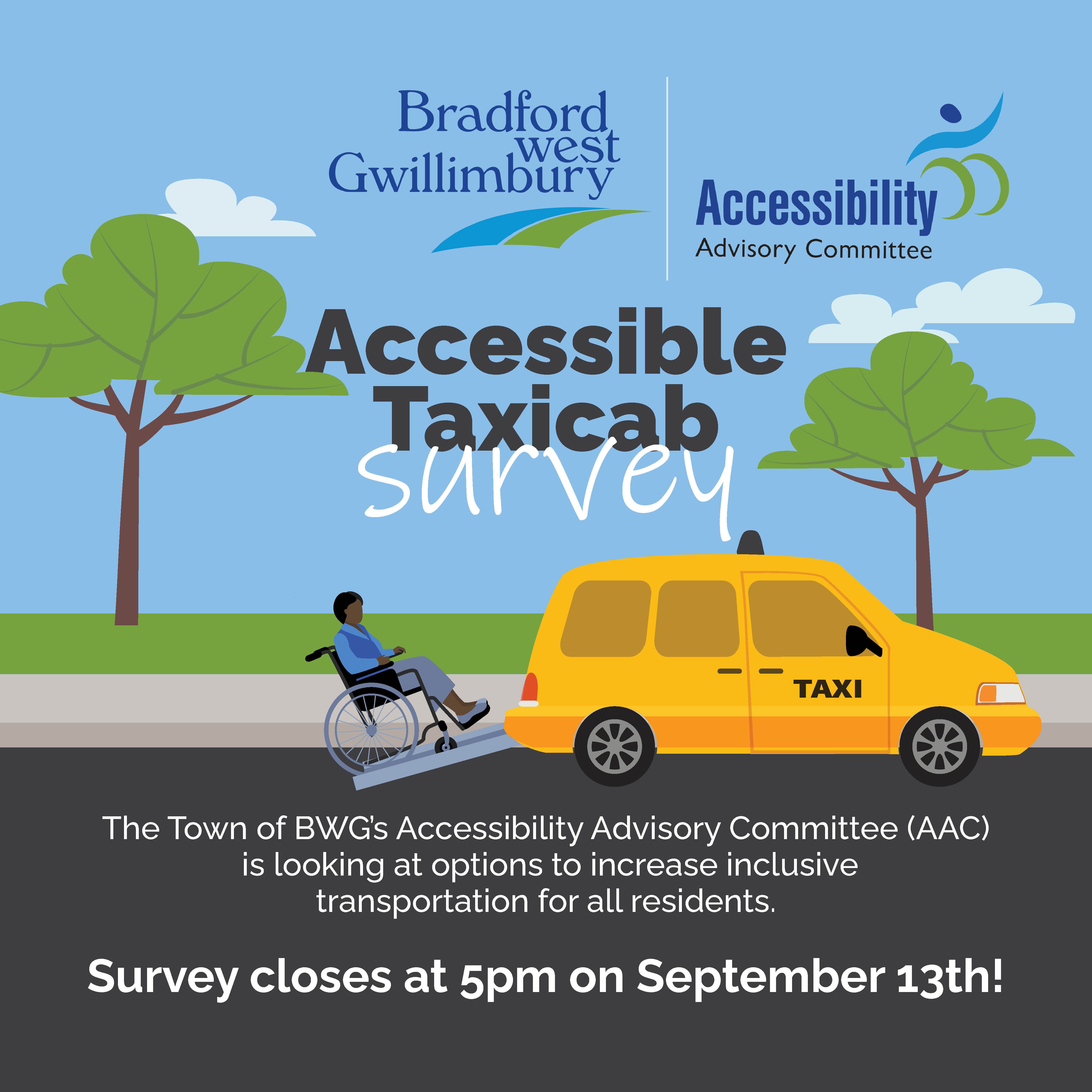 Bradford west Gwillimbury

Accessibility
Advisory Committee

Accessible Taxicab survey

TAXI

The Town of BWG's Accessibility Advisory Committee (AAC) is looking at options to increase inclusive transportation for all residents.

Survey closes at 5pm on September 13th!